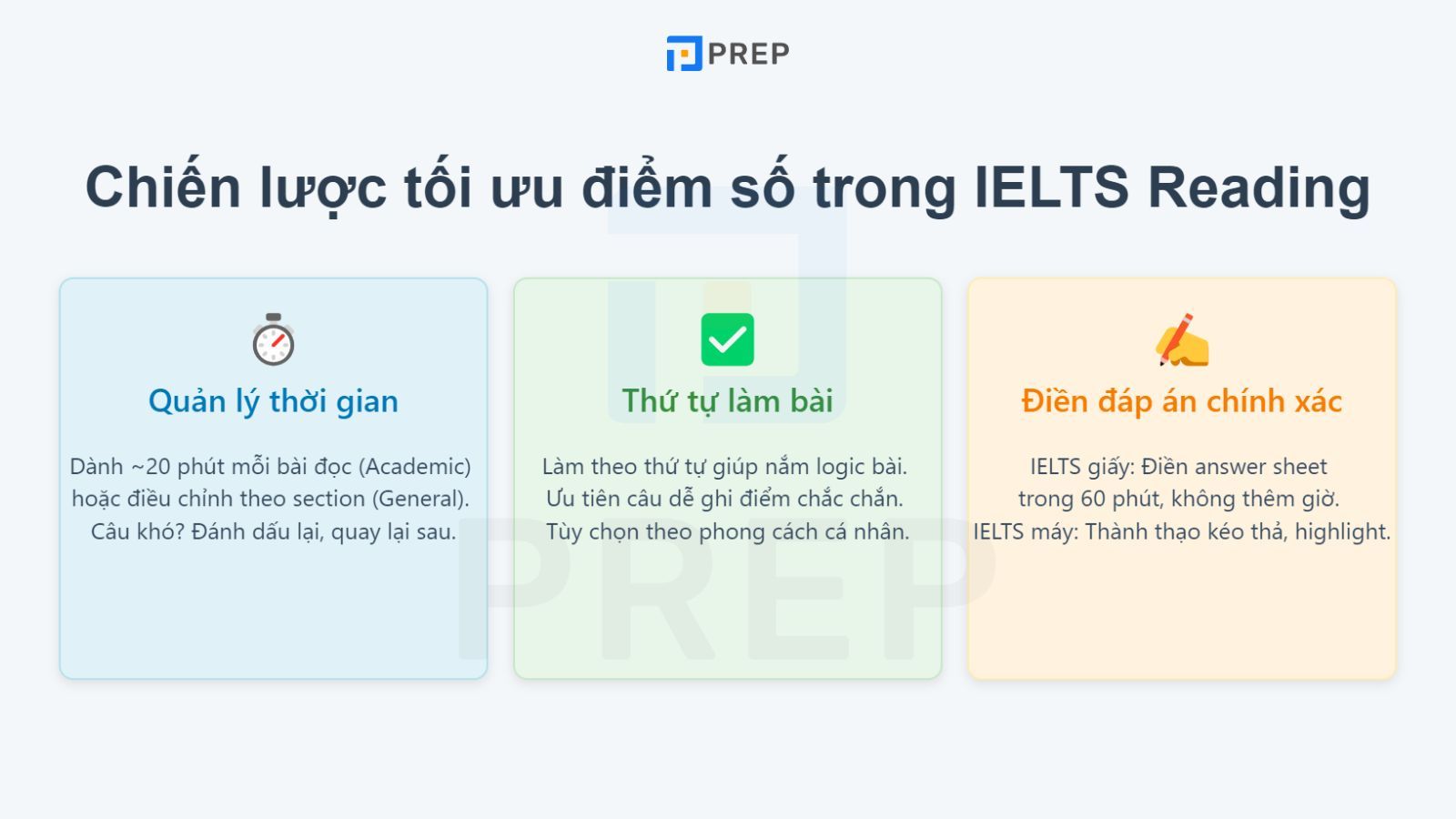 PREP

Chiến lược tối ưu điểm số trong IELTS Reading

Quản lý thời gian

Dành ~20 phút mỗi bài đọc (Academic) hoặc điều chỉnh theo section (General). Câu khó? Đánh dấu lại, quay lại sau.

Thứ tự làm bài

Làm theo thứ tự giúp nắm logic bài. Ưu tiên câu dễ ghi điểm chắc chắn. Tùy chọn theo phong cách cá nhân.

Điền đáp án chính xác

IELTS giấy: Điền answer sheet trong 60 phút, không thêm giờ. IELTS máy: Thành thạo kéo thả, highlight.

PREP